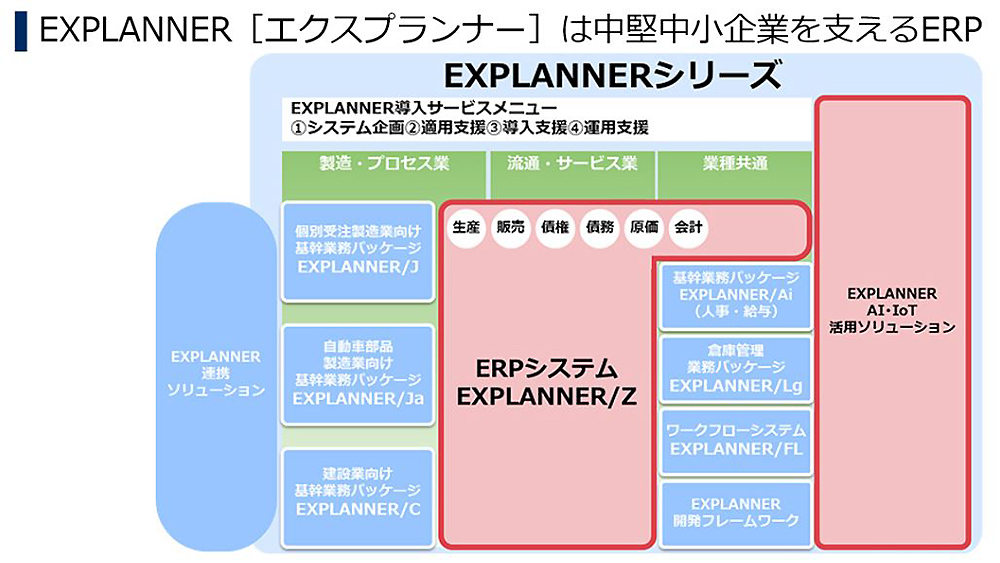 EXPLANNER［エクスプランナー］は中堅中小企業を支えるERP

EXPLANNERシリーズ

EXPLANNER導入サービスメニュー
①システム企画②適用支援③導入支援④運用支援

製造・プロセス業

流通・サービス業

業種共通

EXPLANNER 連携 ソリューション

個別受注製造業向け 基幹業務パッケージ EXPLANNER/J

自動車部品 製造業向け 基幹業務パッケージ EXPLANNER/Ja

建設業向け 基幹業務パッケージ EXPLANNER/C

生産 販売 債権 債務 原価 会計

ERPシステム EXPLANNER/Z

基幹業務パッケージ EXPLANNER/Ai （人事・給与）

倉庫管理 業務パッケージ EXPLANNER/Lg

ワークフローシステム EXPLANNER/FL

EXPLANNER 開発フレームワーク

EXPLANNER AI・IoT 活用ソリューション